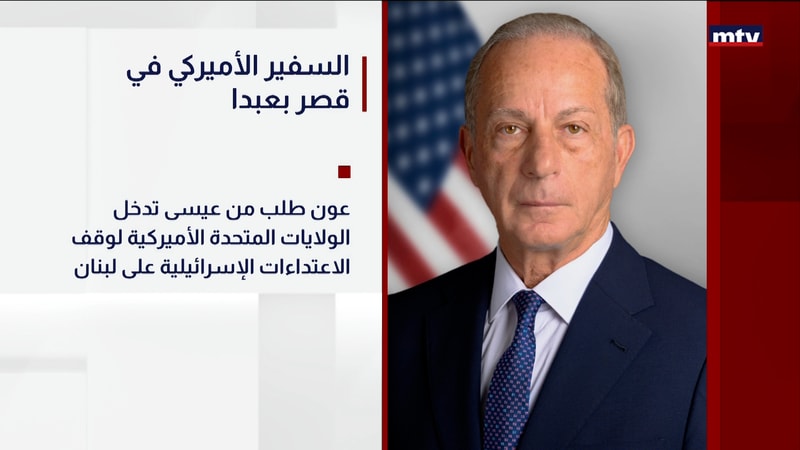 mtv

السفير الأميركي في قصر بعبدا

عون طلب من عيسى تدخل الولايات المتحدة الأميركية لوقف الاعتداءات الإسرائيلية على لبنان